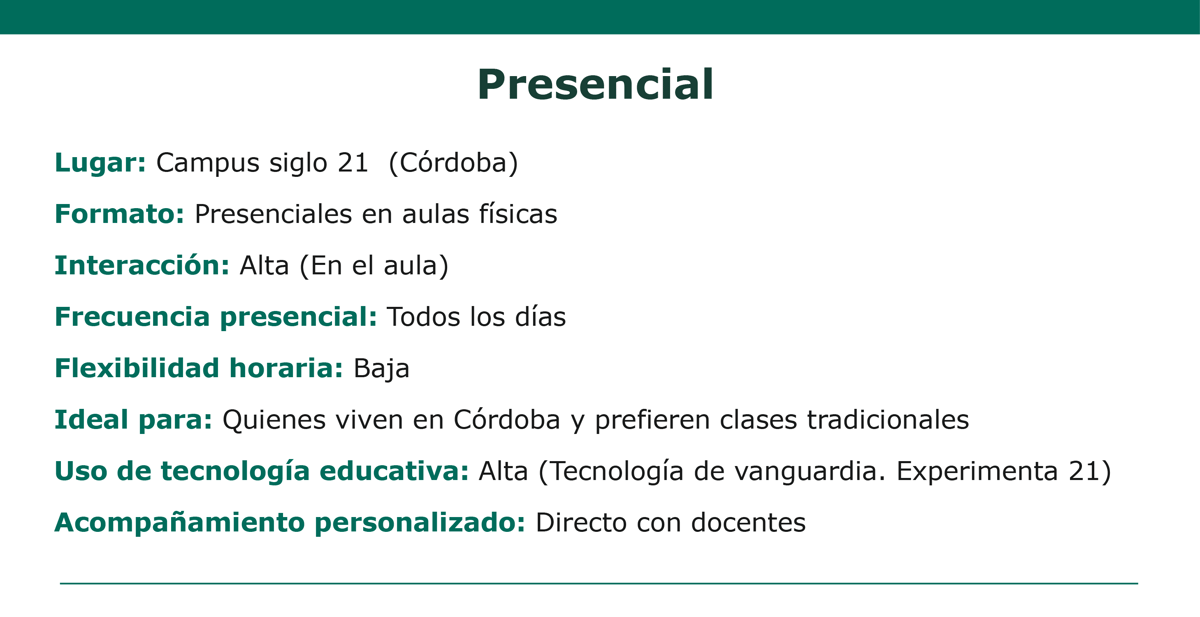 Presencial

Lugar: Campus siglo 21 (Córdoba)

Formato: Presenciales en aulas físicas

Interacción: Alta (En el aula)

Frecuencia presencial: Todos los días

Flexibilidad horaria: Baja

Ideal para: Quienes viven en Córdoba y prefieren clases tradicionales

Uso de tecnología educativa: Alta (Tecnología de vanguardia. Experimenta 21)

Acompañamiento personalizado: Directo con docentes